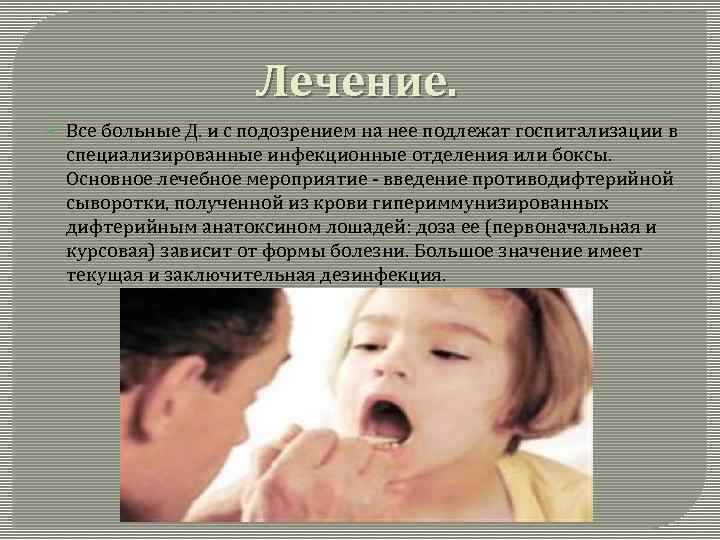 Лечение.

Все больные Д. и с подозрением на нее подлежат госпитализации в специализированные инфекционные отделения или боксы. Основное лечебное мероприятие - введение противодифтерийной сыворотки, полученной из крови гипериммунизированных дифтерийным анатоксином лошадей: доза ее (первоначальная и курсовая) зависит от формы болезни. Большое значение имеет текущая и заключительная дезинфекция.